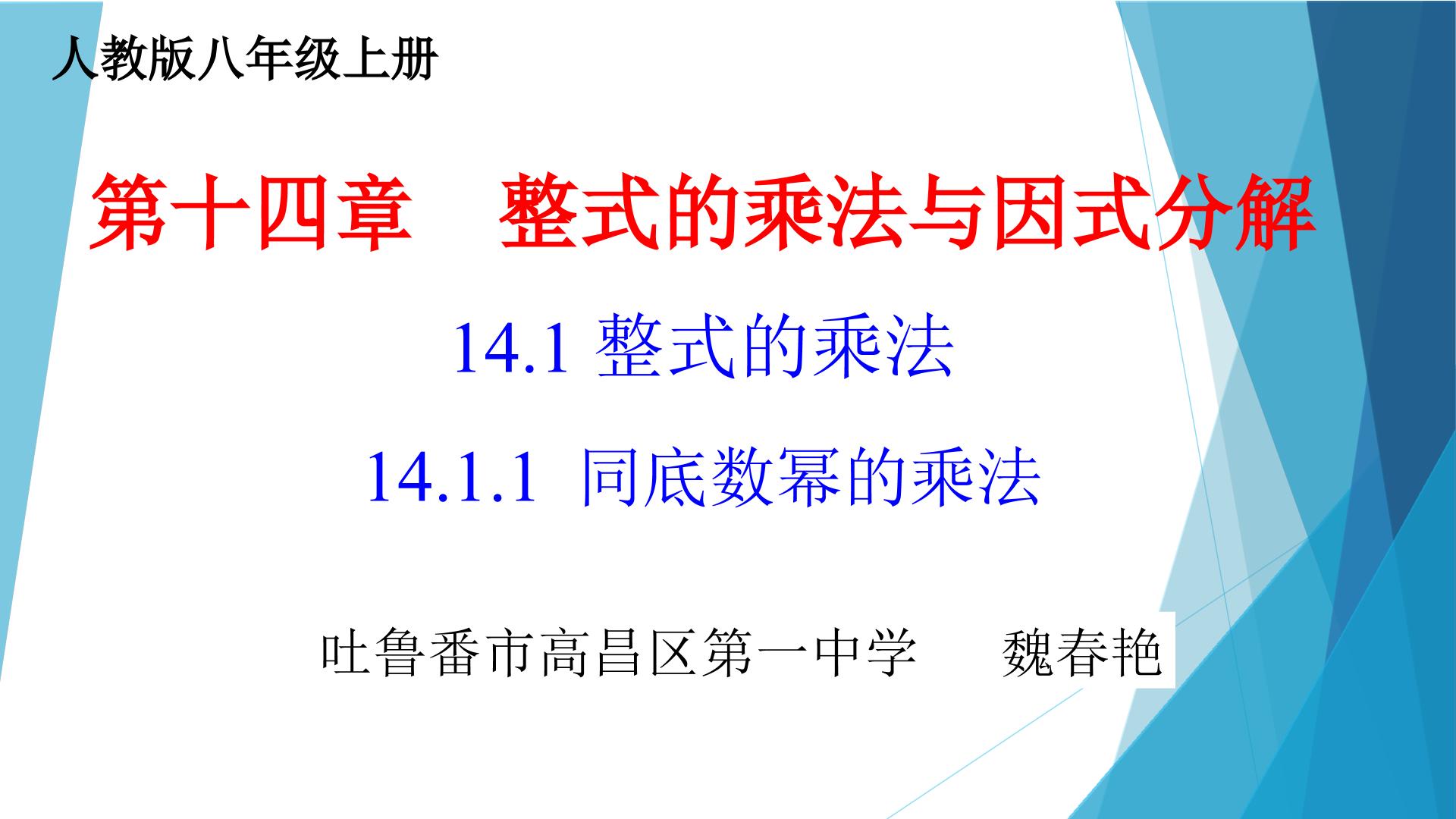 人教版八年级上册

第十四章　整式的乘法与因式分解

14.1 整式的乘法

14.1.1 同底数幂的乘法

吐鲁番市高昌区第一中学　魏春艳